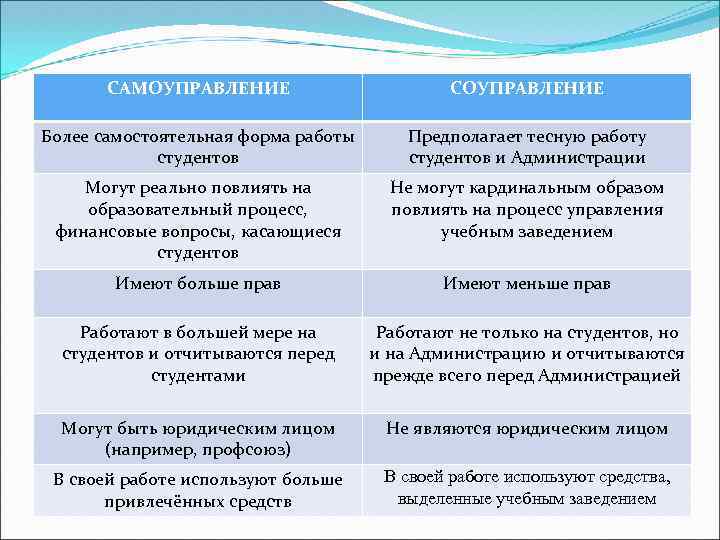 | САМОУПРАВЛЕНИЕ | СОУПРАВЛЕНИЕ |
|---|---|
| Более самостоятельная форма работы студентов | Предполагает тесную работу студентов и Администрации |
| Могут реально повлиять на образовательный процесс, финансовые вопросы, касающиеся студентов | Не могут кардинальным образом повлиять на процесс управления учебным заведением |
| Имеют больше прав | Имеют меньше прав |
| Работают в большей мере на студентов и отчитываются перед студентами | Работают не только на студентов, но и на Администрацию и отчитываются прежде всего перед Администрацией |
| Могут быть юридическим лицом (например, профсоюз) | Не являются юридическим лицом |
| В своей работе используют больше привлечённых средств | В своей работе используют средства, выделенные учебным заведением |